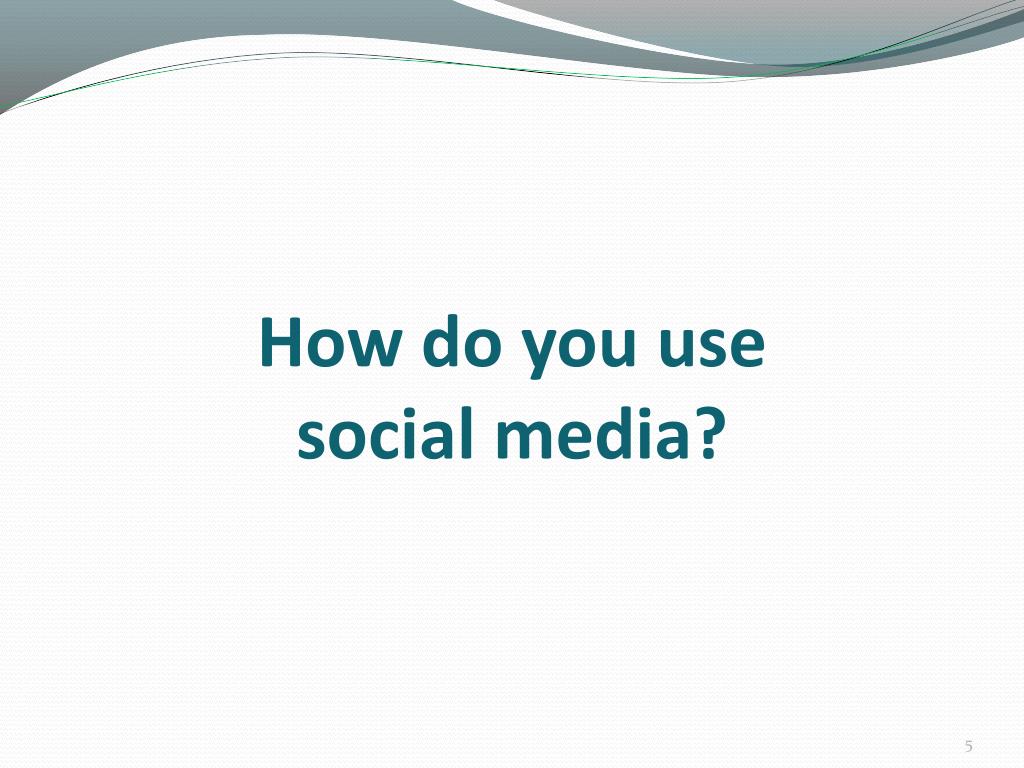 How do you use social media?

5